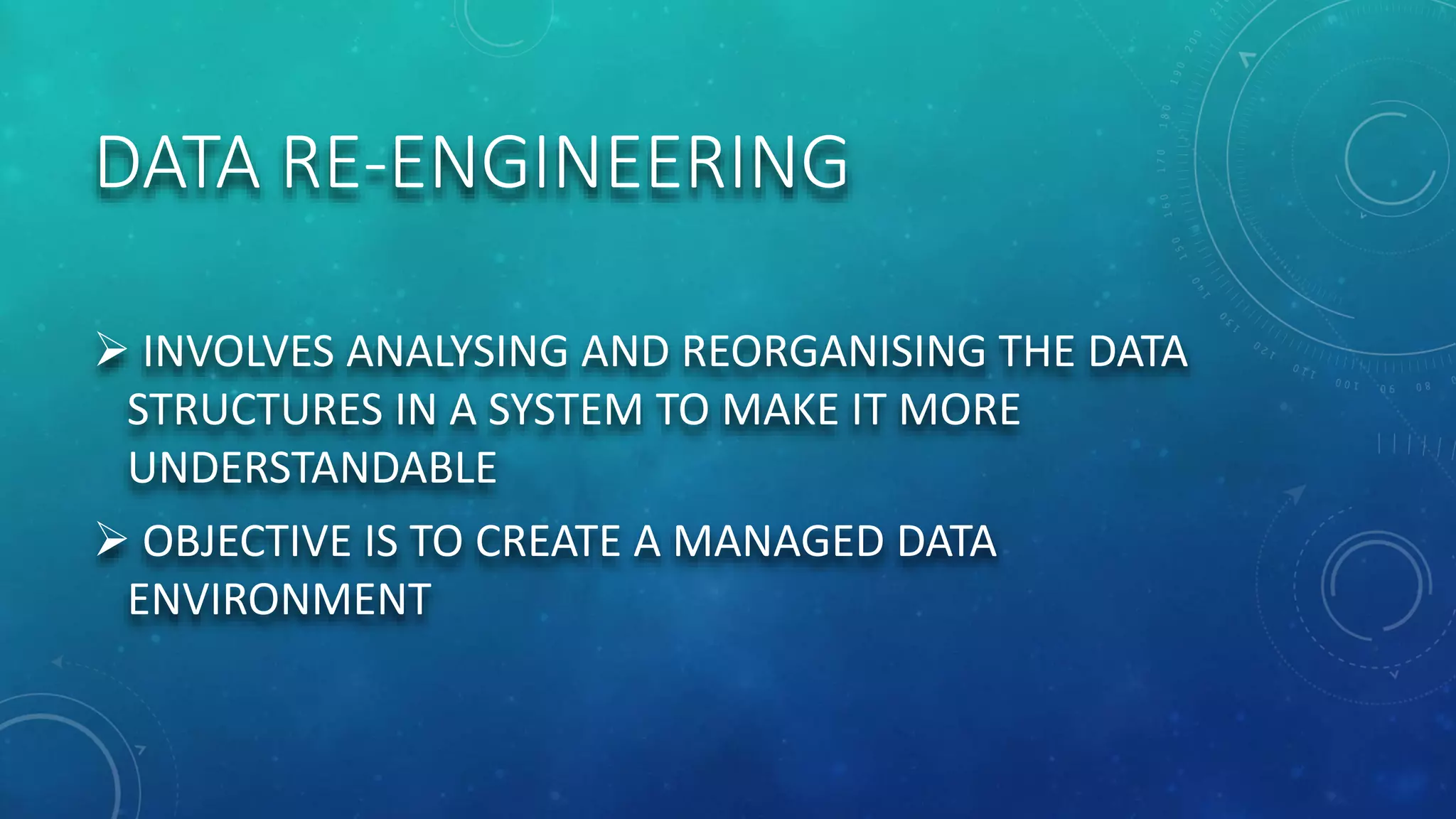 DATA RE-ENGINEERING

➢ INVOLVES ANALYSING AND REORGANISING THE DATA STRUCTURES IN A SYSTEM TO MAKE IT MORE UNDERSTANDABLE

➢ OBJECTIVE IS TO CREATE A MANAGED DATA ENVIRONMENT